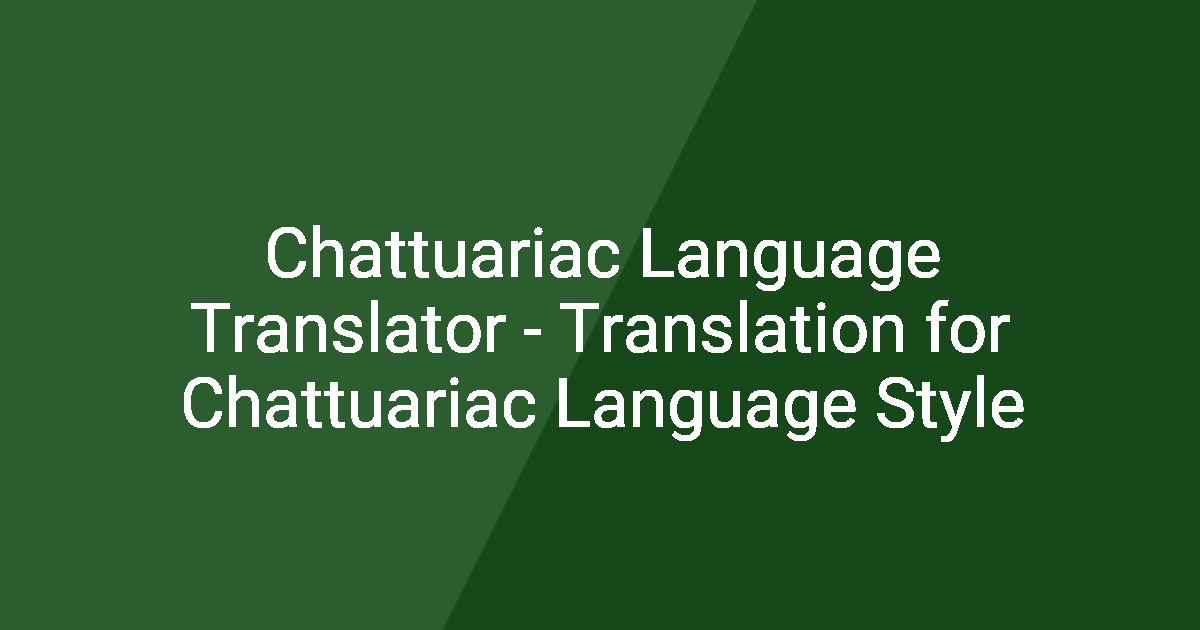 Chattuariac Language Translator - Translation for Chattuariac Language Style